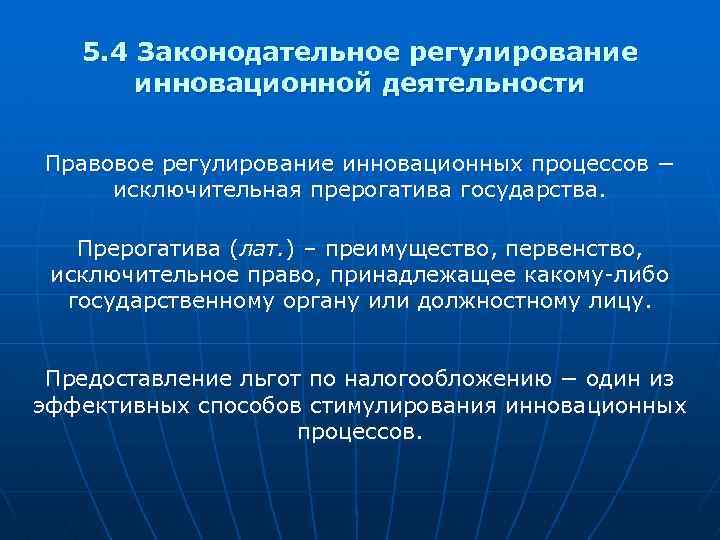 5.4 Законодательное регулирование инновационной деятельности

Правовое регулирование инновационных процессов − исключительная прерогатива государства.

Прерогатива (лат.) – преимущество, первенство, исключительное право, принадлежащее какому-либо государственному органу или должностному лицу.

Предоставление льгот по налогообложению − один из эффективных способов стимулирования инновационных процессов.